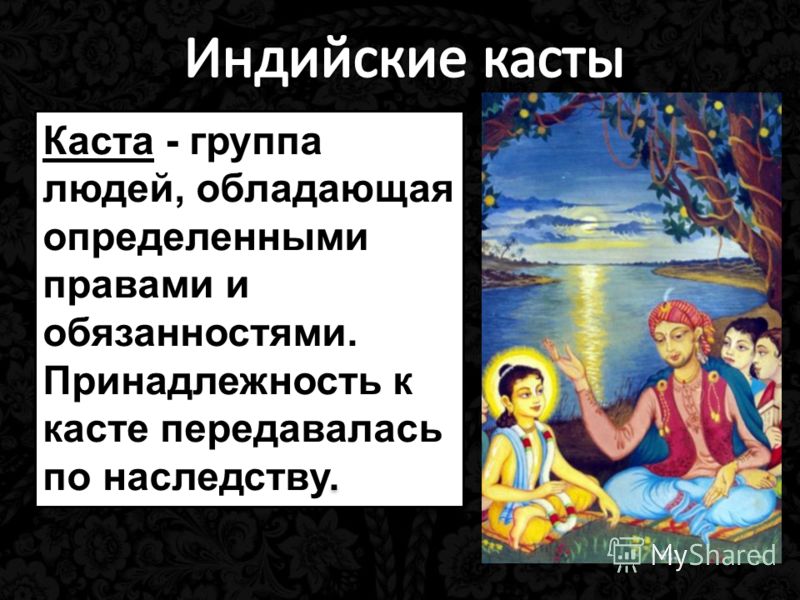 Индийские касты

Каста - группа людей, обладающая определенными правами и обязанностями. Принадлежность к касте передавалась по наследству.

MyShared